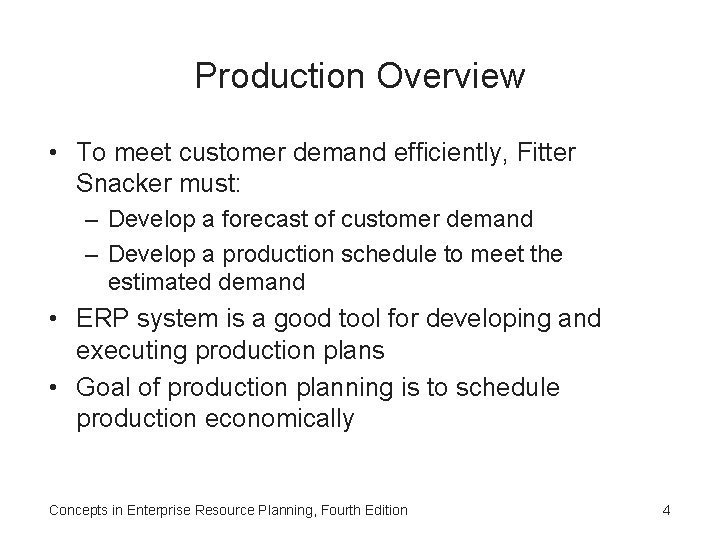 Production Overview

• To meet customer demand efficiently, Fitter Snacker must:
  – Develop a forecast of customer demand
  – Develop a production schedule to meet the estimated demand
• ERP system is a good tool for developing and executing production plans
• Goal of production planning is to schedule production economically

Concepts in Enterprise Resource Planning, Fourth Edition

4